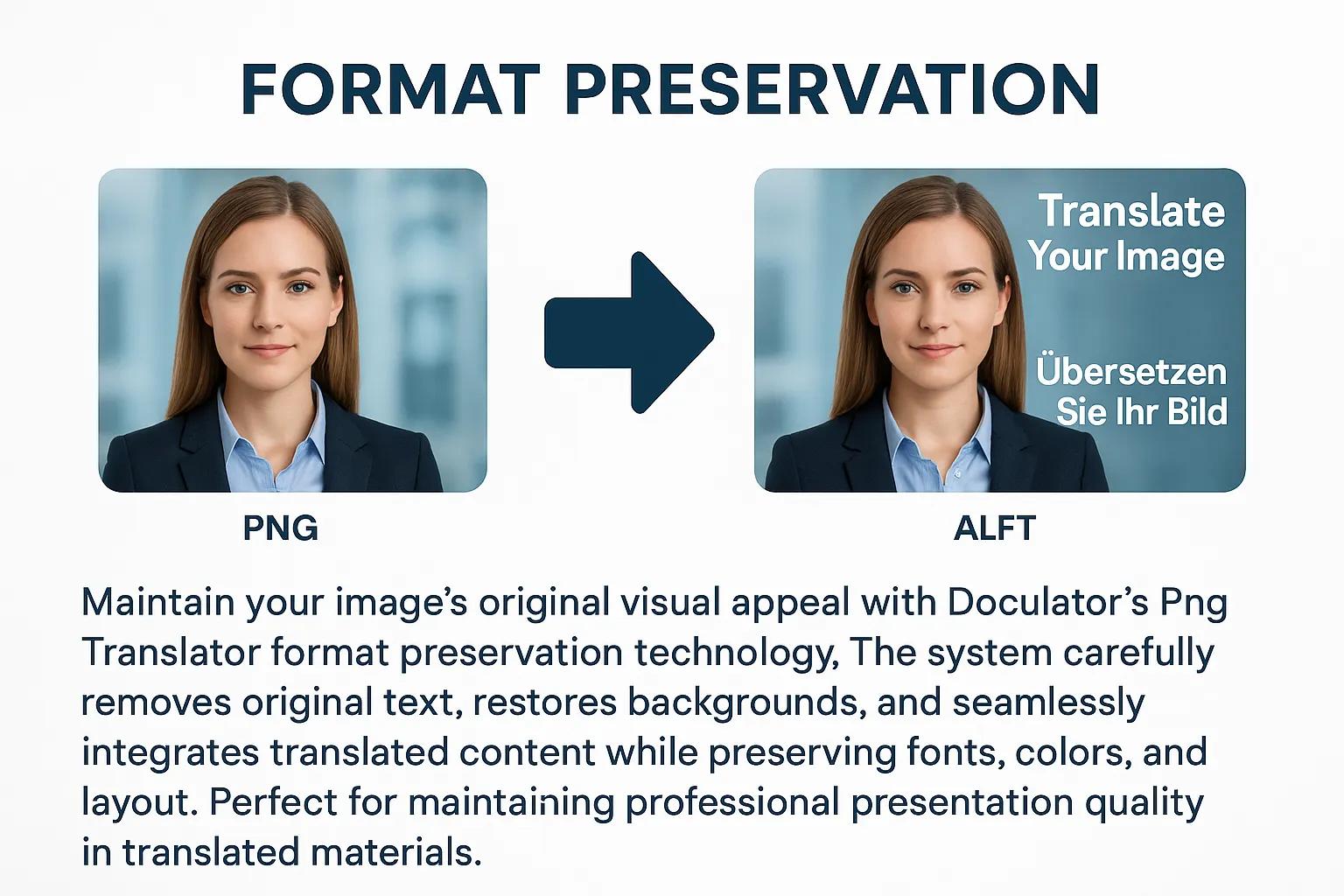 FORMAT PRESERVATION

PNG

Translate Your Image

Übersetzen Sie Ihr Bild

ALFT

Maintain your image's original visual appeal with Doculator's Png Translator format preservation technology, The system carefully removes original text, restores backgrounds, and seamlessly integrates translated content while preserving fonts, colors, and layout. Perfect for maintaining professional presentation quality in translated materials.